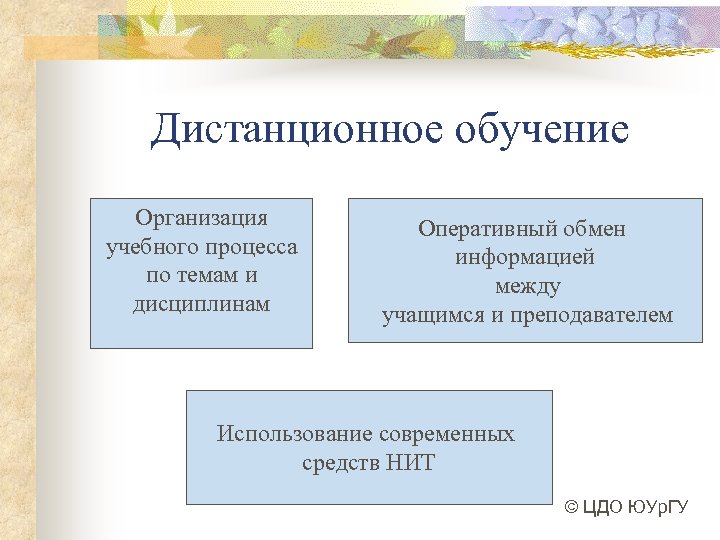 Дистанционное обучение

Организация учебного процесса по темам и дисциплинам

Оперативный обмен информацией между учащимся и преподавателем

Использование современных средств НИТ

© ЦДО ЮУрГУ